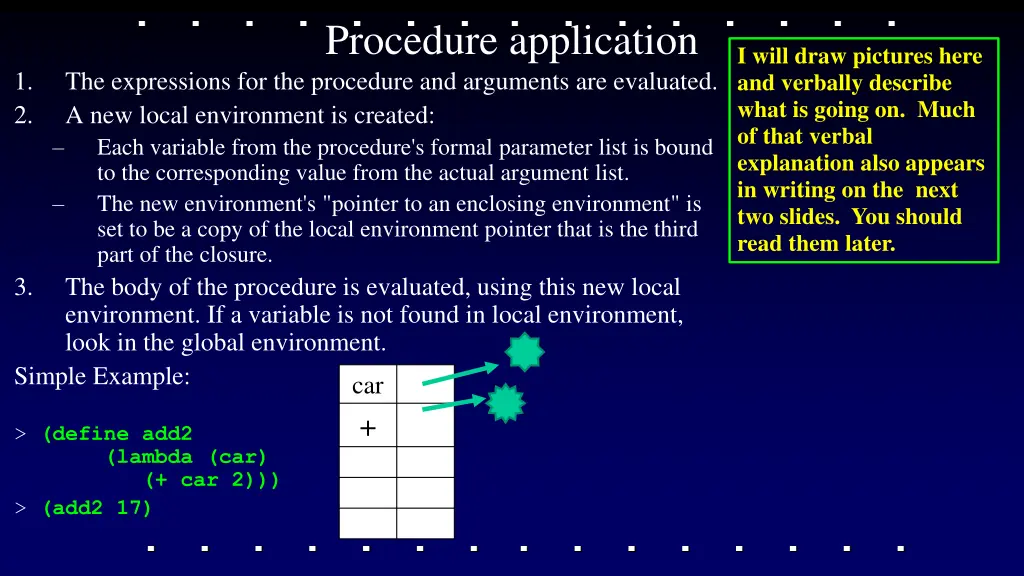 Procedure application

I will draw pictures here and verbally describe what is going on. Much of that verbal explanation also appears in writing on the next two slides. You should read them later.

1. The expressions for the procedure and arguments are evaluated.
2. A new local environment is created:
– Each variable from the procedure's formal parameter list is bound to the corresponding value from the actual argument list.
– The new environment's "pointer to an enclosing environment" is set to be a copy of the local environment pointer that is the third part of the closure.
3. The body of the procedure is evaluated, using this new local environment. If a variable is not found in local environment, look in the global environment.

Simple Example:

> (define add2
(lambda (car)
(+ car 2)))
> (add2 17)

| car | |
|---|---|
| + | |
| | |
| | |
| | |